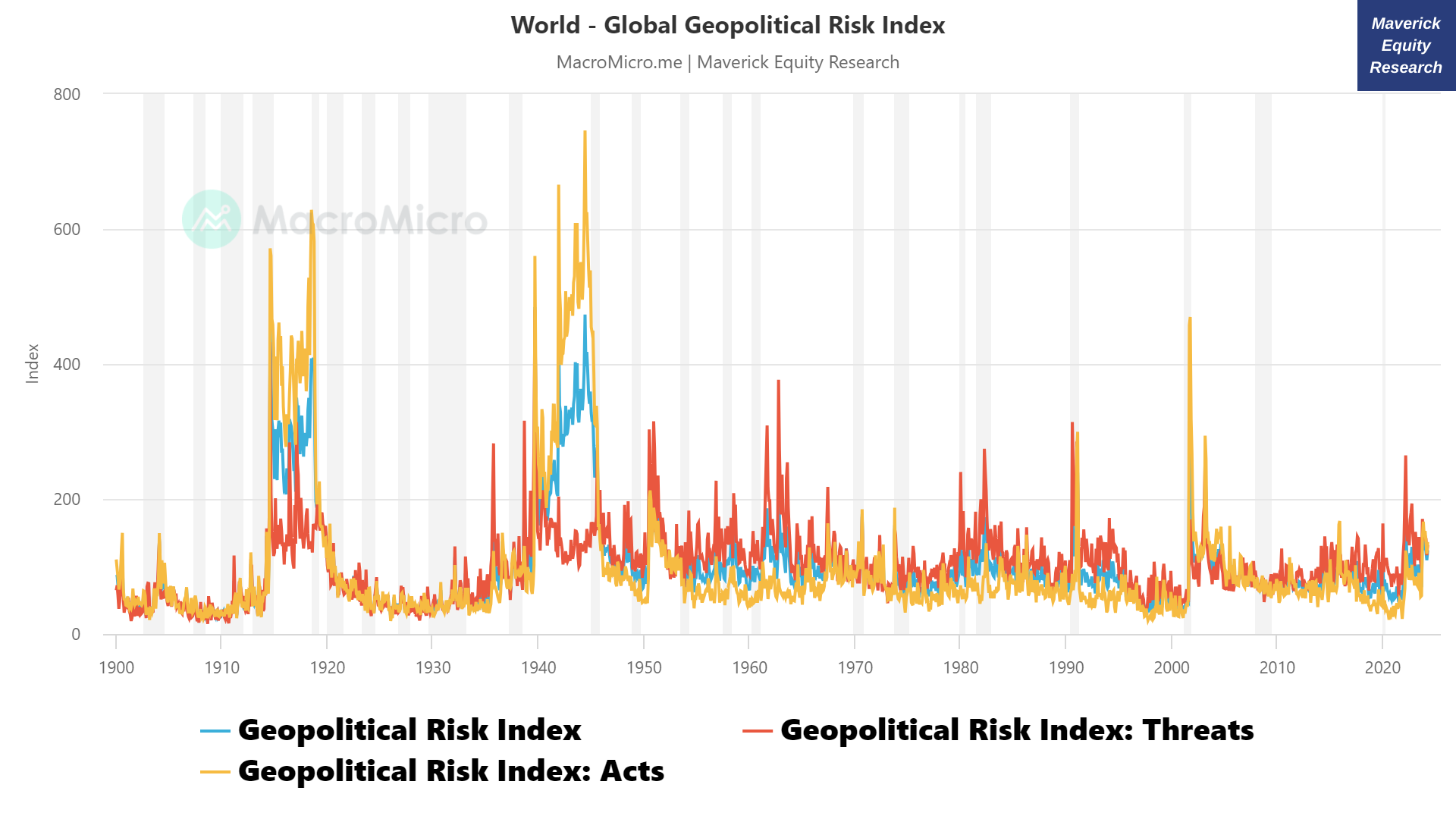 World - Global Geopolitical Risk Index
MacroMicro.me | Maverick Equity Research

Maverick Equity Research

MacroMicro

Index
800
600
400
200
0

1900 1910 1920 1930 1940 1950 1960 1970 1980 1990 2000 2010 2020

Geopolitical Risk Index
Geopolitical Risk Index: Threats
Geopolitical Risk Index: Acts